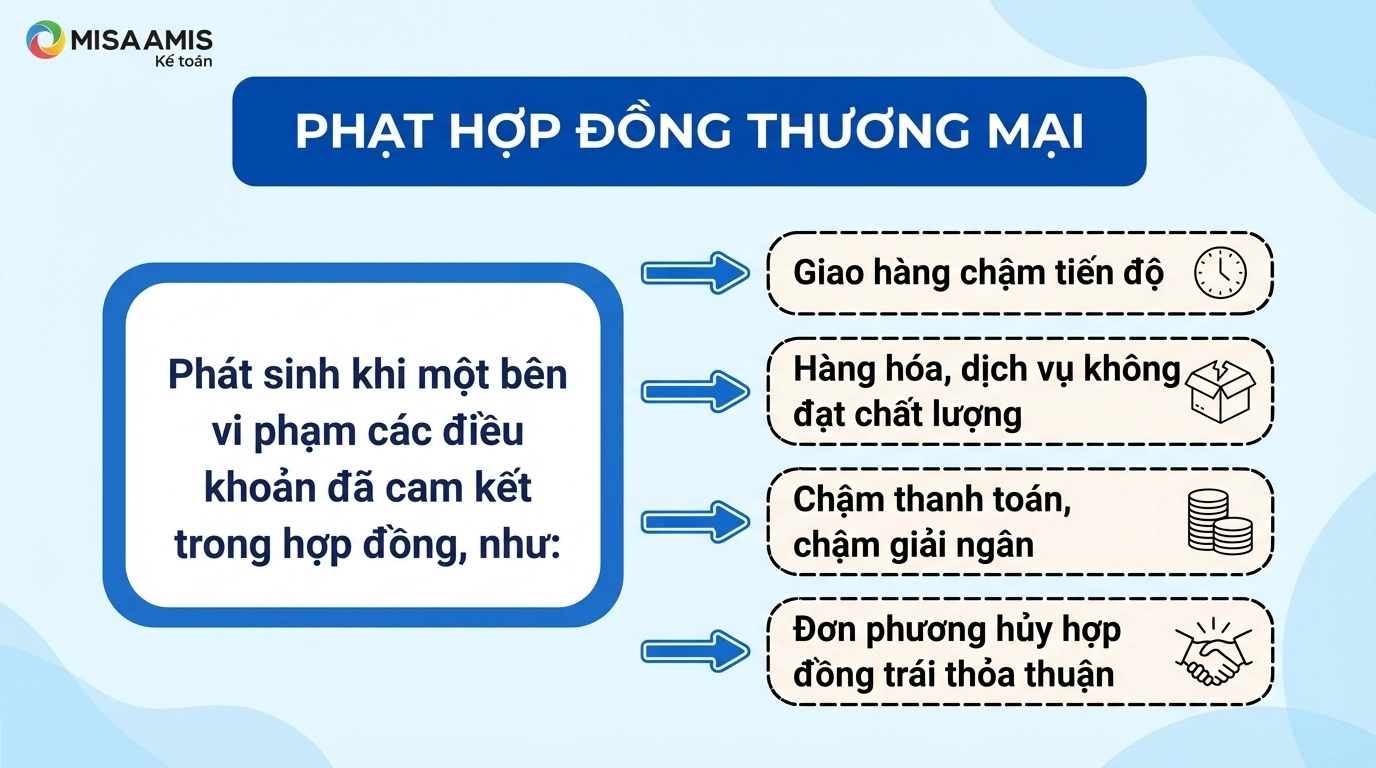 MISA AMIS
Kế toán

PHẠT HỢP ĐỒNG THƯƠNG MẠI

Phát sinh khi một bên vi phạm các điều khoản đã cam kết trong hợp đồng, như:

Giao hàng chậm tiến độ

Hàng hóa, dịch vụ không đạt chất lượng

Chậm thanh toán, chậm giải ngân

Đơn phương hủy hợp đồng trái thỏa thuận